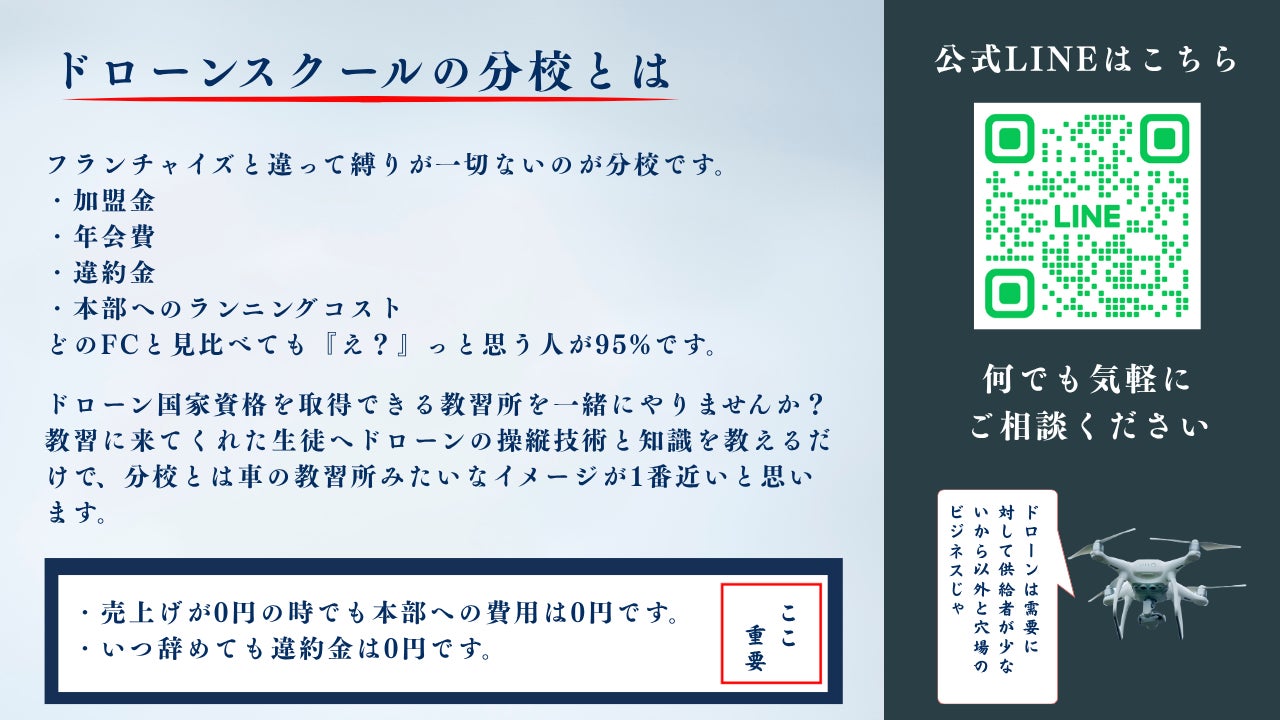 ドローンスクールの分校とは

フランチャイズと違って縛りが一切ないのが分校です。
・加盟金
・年会費
・違約金
・本部へのランニングコスト
どのFCと見比べても『え？』っと思う人が95%です。

ドローン国家資格を取得できる教習所を一緒にやりませんか？教習に来てくれた生徒へドローンの操縦技術と知識を教えるだけで、分校とは車の教習所みたいなイメージが1番近いと思います。

・売上げが0円の時でも本部への費用は0円です。
・いつ辞めても違約金は0円です。

ここ重要

公式LINEはこちら

LINE

何でも気軽にご相談ください

ドローンは需要に対して供給者が少ないから以外と穴場のビジネスじゃ